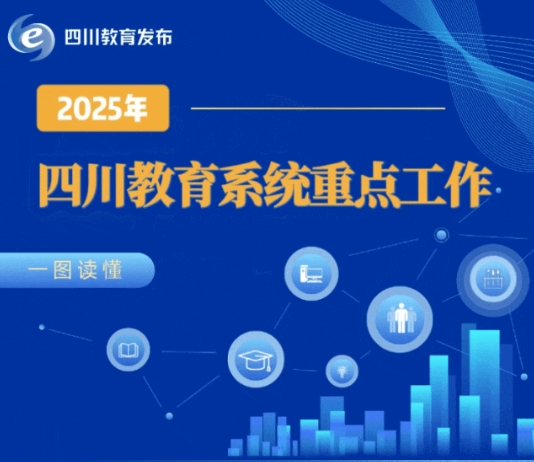 四川教育发布

2025年

四川教育系统重点工作

一图读懂